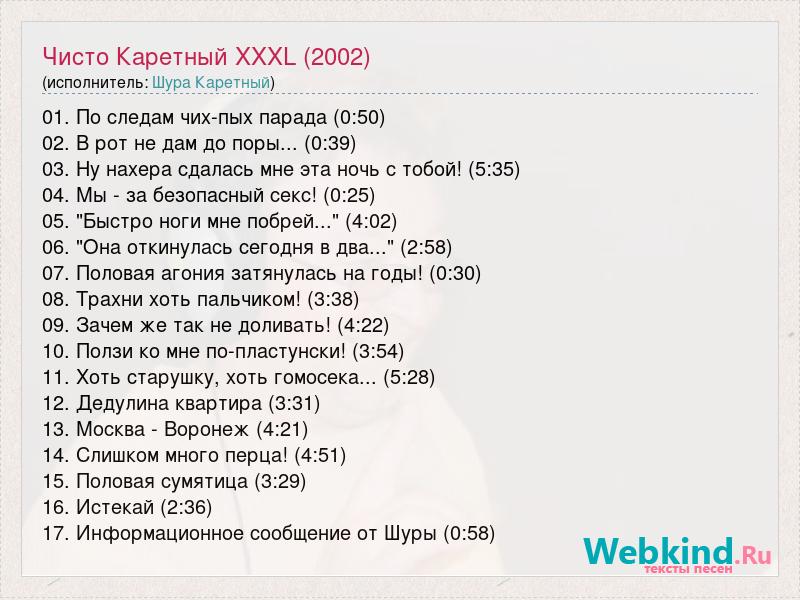 Чисто Каретный XXXL (2002)
(исполнитель: Шура Каретный)

01. По следам чих-пых парада (0:50)
02. В рот не дам до поры... (0:39)
03. Ну нахера сдалась мне эта ночь с тобой! (5:35)
04. Мы - за безопасный секс! (0:25)
05. "Быстро ноги мне побрей..." (4:02)
06. "Она откинулась сегодня в два..." (2:58)
07. Половая агония затянулась на годы! (0:30)
08. Трахни хоть пальчиком! (3:38)
09. Зачем же так не доливать! (4:22)
10. Ползи ко мне по-пластунски! (3:54)
11. Хоть старушку, хоть гомосека... (5:28)
12. Дедулина квартира (3:31)
13. Москва - Воронеж (4:21)
14. Слишком много перца! (4:51)
15. Половая сумятица (3:29)
16. Истекай (2:36)
17. Информационное сообщение от Шуры (0:58)

Webkind.Ru
тексты песен